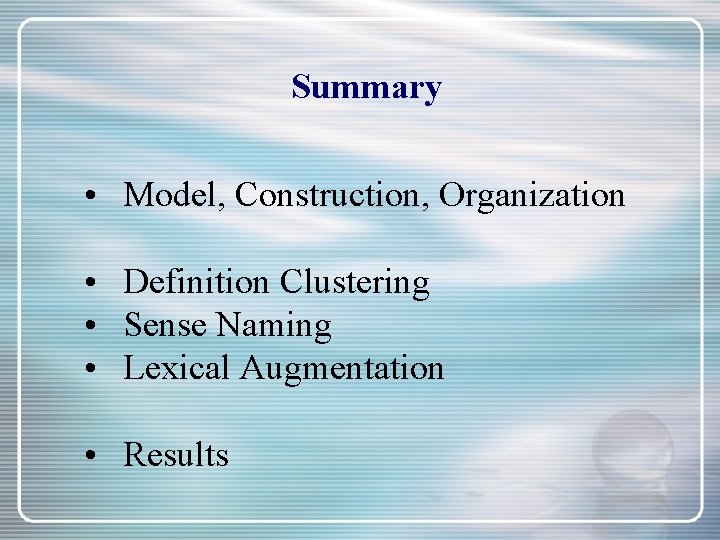 Summary

• Model, Construction, Organization

• Definition Clustering
• Sense Naming
• Lexical Augmentation

• Results